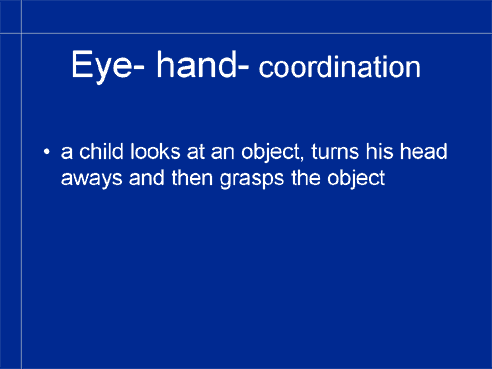 Eye- hand- coordination

• a child looks at an object, turns his head aways and then grasps the object